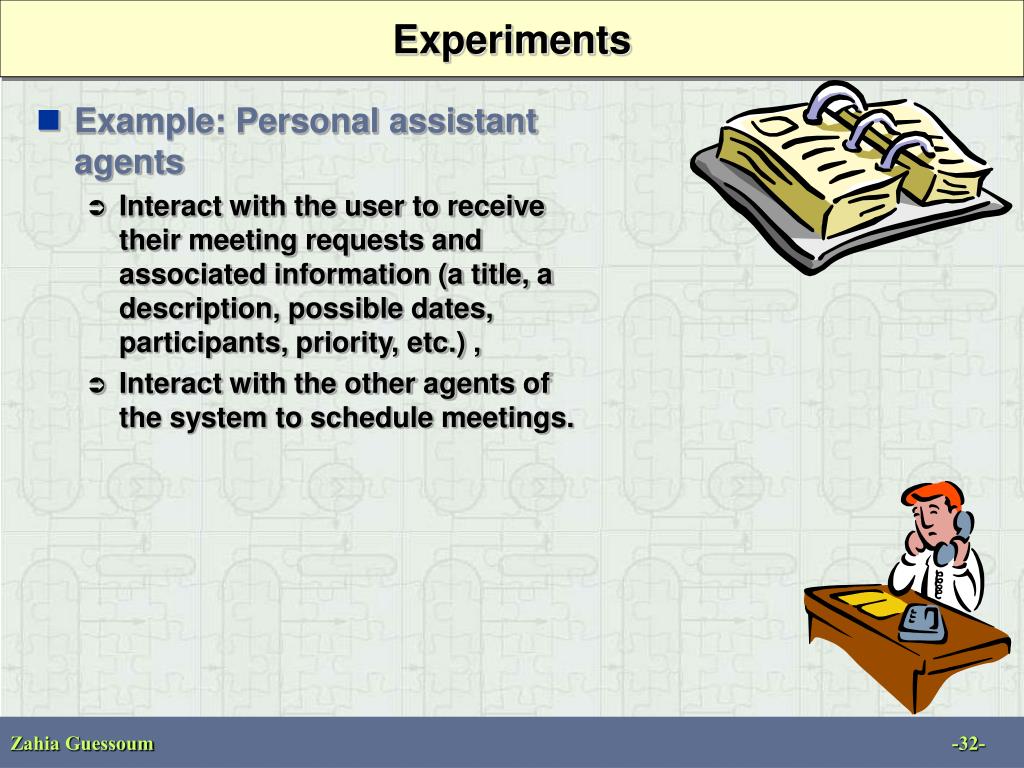 Experiments

Example: Personal assistant agents

Interact with the user to receive their meeting requests and associated information (a title, a description, possible dates, participants, priority, etc.) ,

Interact with the other agents of the system to schedule meetings.

Zahia Guessoum

-32-